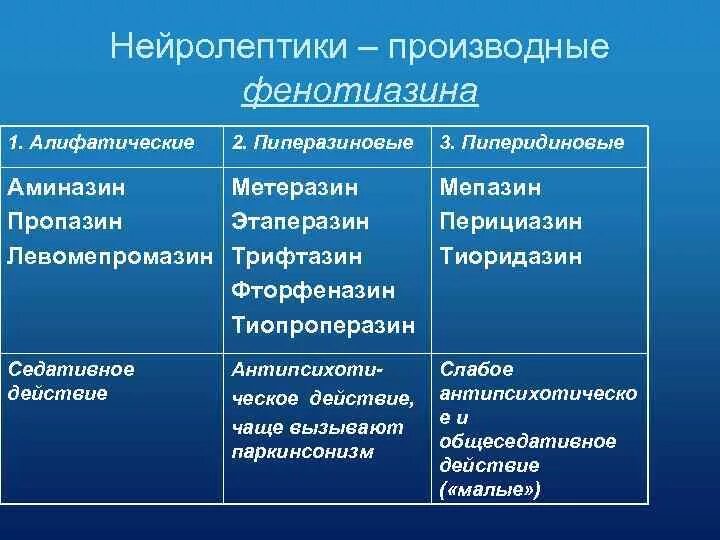 Нейролептики – производные фенотиазина

| 1. Алифатические | 2. Пиперазиновые | 3. Пиперидиновые |
|---|---|---|
| Аминазин Пропазин Левомепромазин | Метеразин Этаперазин Трифтазин Фторфеназин Тиопроперазин | Мепазин Перициазин Тиоридазин |
| Седативное действие | Антипсихотическое действие, чаще вызывают паркинсонизм | Слабое антипсихотическое и общеседативное действие («малые») |